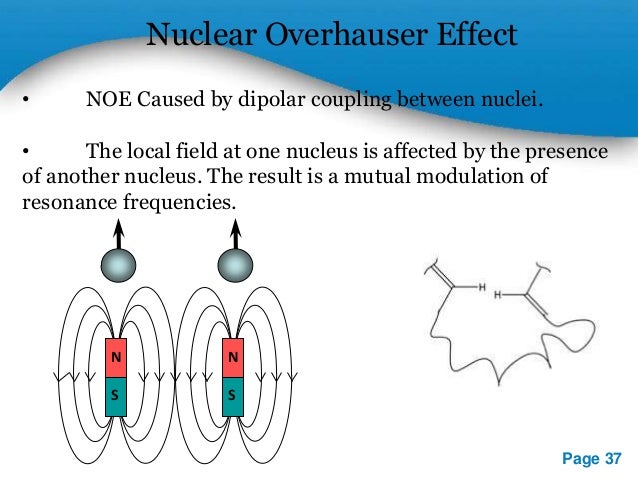 Nuclear Overhauser Effect

• NOE Caused by dipolar coupling between nuclei.

• The local field at one nucleus is affected by the presence of another nucleus. The result is a mutual modulation of resonance frequencies.

N
S
N
S

H
H

Page 37